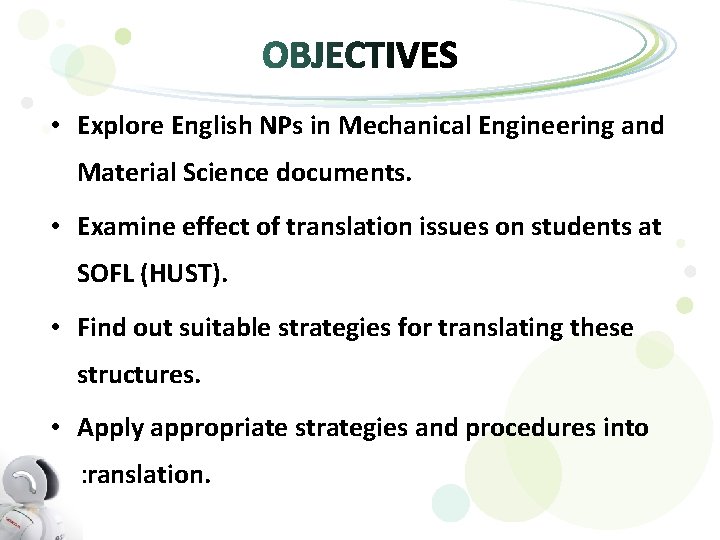 OBJECTIVES

• Explore English NPs in Mechanical Engineering and Material Science documents.

• Examine effect of translation issues on students at SOFL (HUST).

• Find out suitable strategies for translating these structures.

• Apply appropriate strategies and procedures into :ranslation.